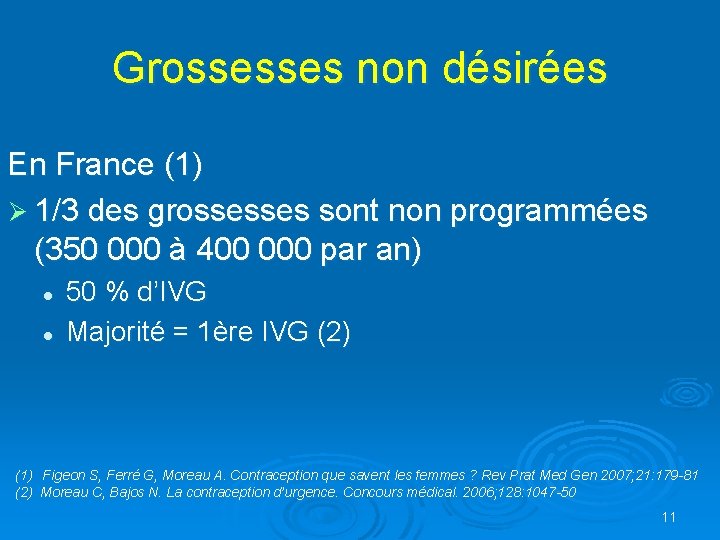 Grossesses non désirées

En France (1)

➢ 1/3 des grossesses sont non programmées (350 000 à 400 000 par an)

• 50 % d'IVG
• Majorité = 1ère IVG (2)

(1) Figeon S, Ferré G, Moreau A. Contraception que savent les femmes ? Rev Prat Med Gen 2007;21:179-81
(2) Moreau C, Bajos N. La contraception d'urgence. Concours médical. 2006;128:1047-50

11